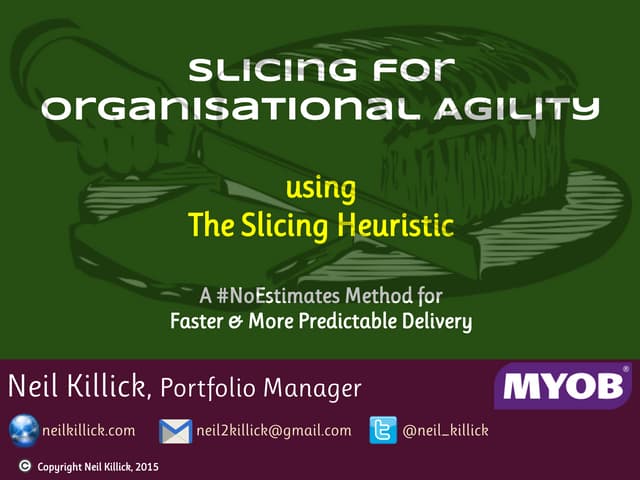 SLICING FOR ORGANISATIONAL AGILITY

using
The Slicing Heuristic

A #NoEstimates Method for
Faster & More Predictable Delivery

Neil Killick, Portfolio Manager

MYOB®

neilkillick.com
neil2killick@gmail.com
@neil_killick

© Copyright Neil Killick, 2015